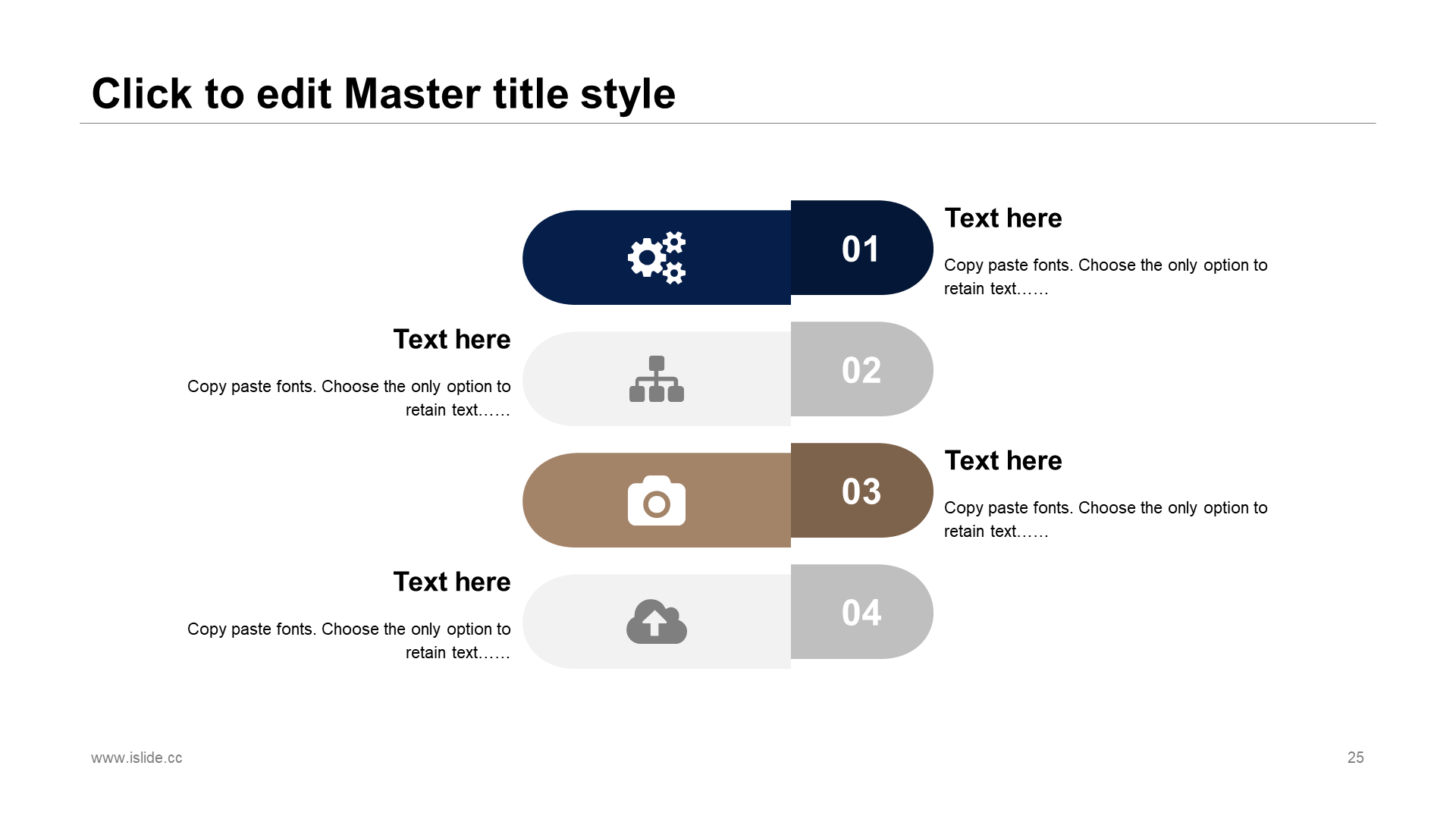 Click to edit Master title style

01

Text here

Copy paste fonts. Choose the only option to retain text……

Text here

Copy paste fonts. Choose the only option to retain text……

02

03

Text here

Copy paste fonts. Choose the only option to retain text……

Text here

Copy paste fonts. Choose the only option to retain text……

04

www.islide.cc

25